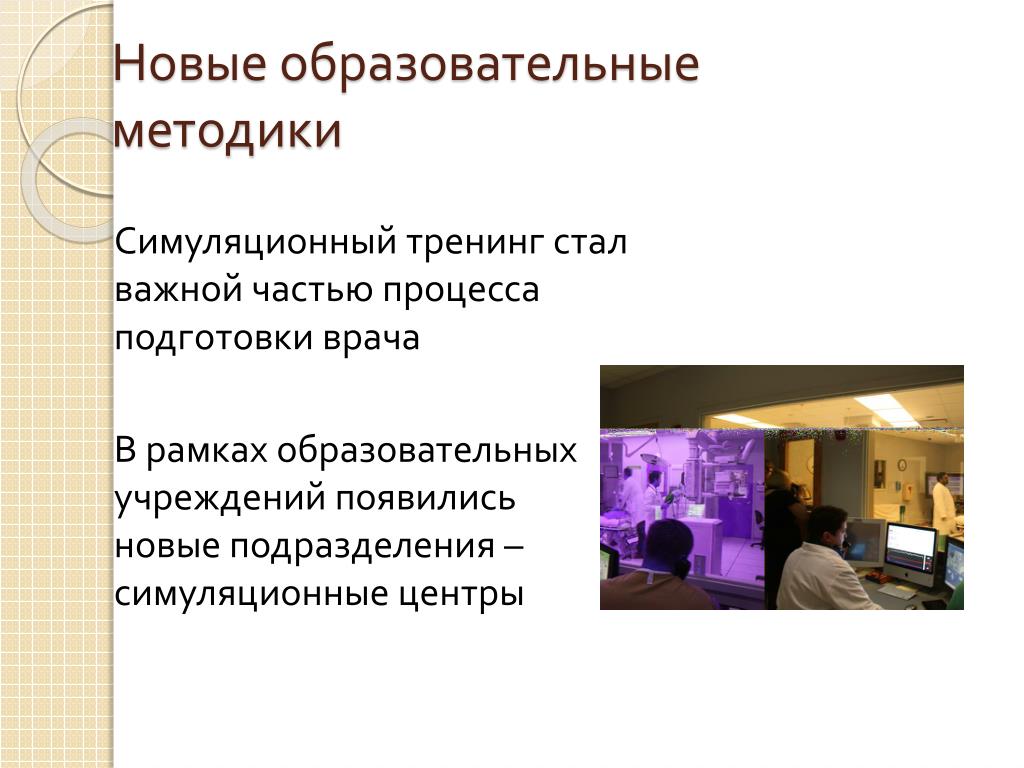 Новые образовательные методики

Симуляционный тренинг стал важной частью процесса подготовки врача

В рамках образовательных учреждений появились новые подразделения – симуляционные центры